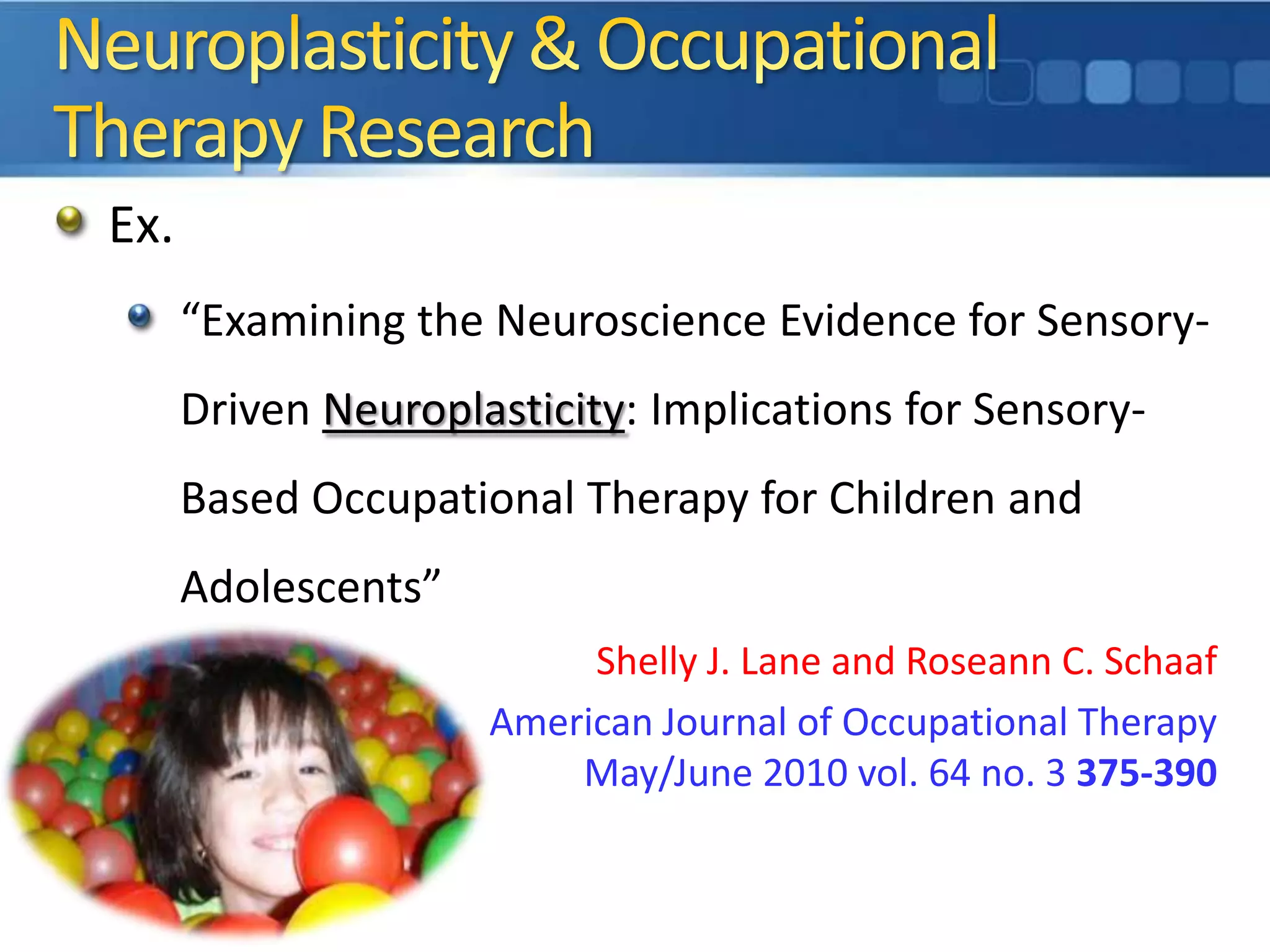 Neuroplasticity & Occupational Therapy Research

Ex.

“Examining the Neuroscience Evidence for Sensory-Driven Neuroplasticity: Implications for Sensory-Based Occupational Therapy for Children and Adolescents”

Shelly J. Lane and Roseann C. Schaaf

American Journal of Occupational Therapy
May/June 2010 vol. 64 no. 3 375-390